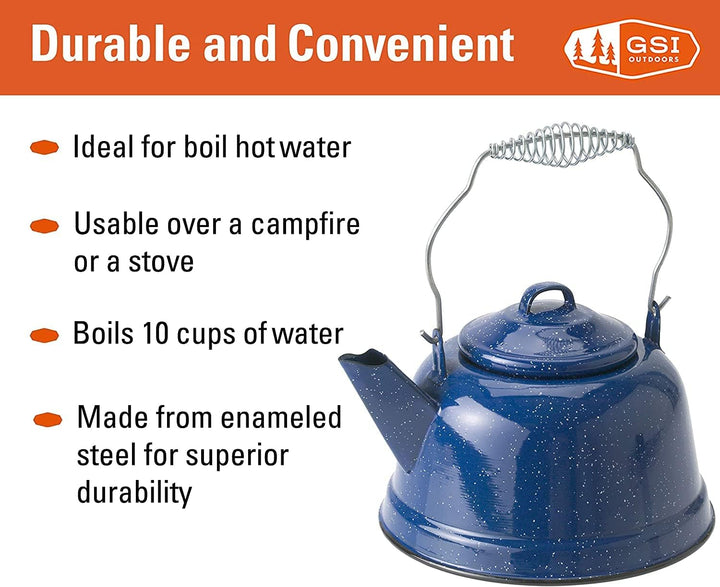 Durable and Convenient

GSI OUTDOORS

Ideal for boil hot water

Usable over a campfire or a stove

Boils 10 cups of water

Made from enameled steel for superior durability